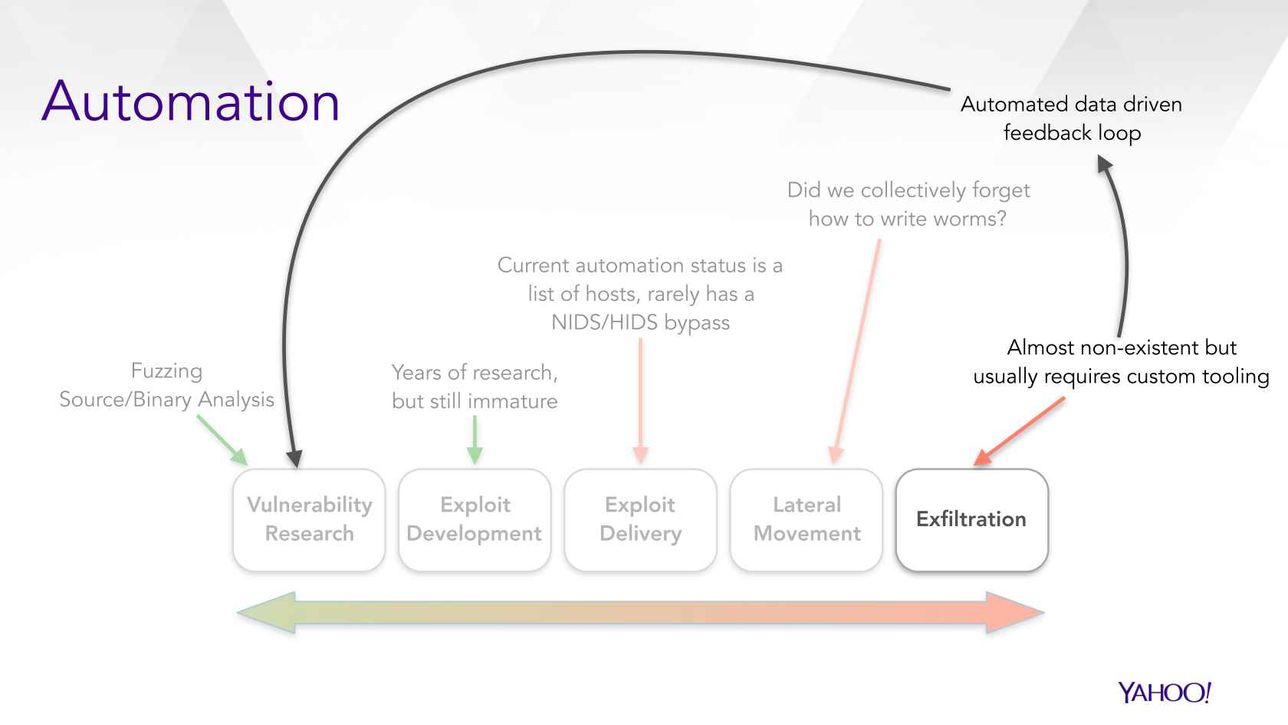 Automation

Automated data driven feedback loop

Did we collectively forget how to write worms?

Current automation status is a list of hosts, rarely has a NIDS/HIDS bypass

Fuzzing
Source/Binary Analysis

Years of research, but still immature

Almost non-existent but usually requires custom tooling

Vulnerability Research

Exploit Development

Exploit Delivery

Lateral Movement

Exfiltration

YAHOO!